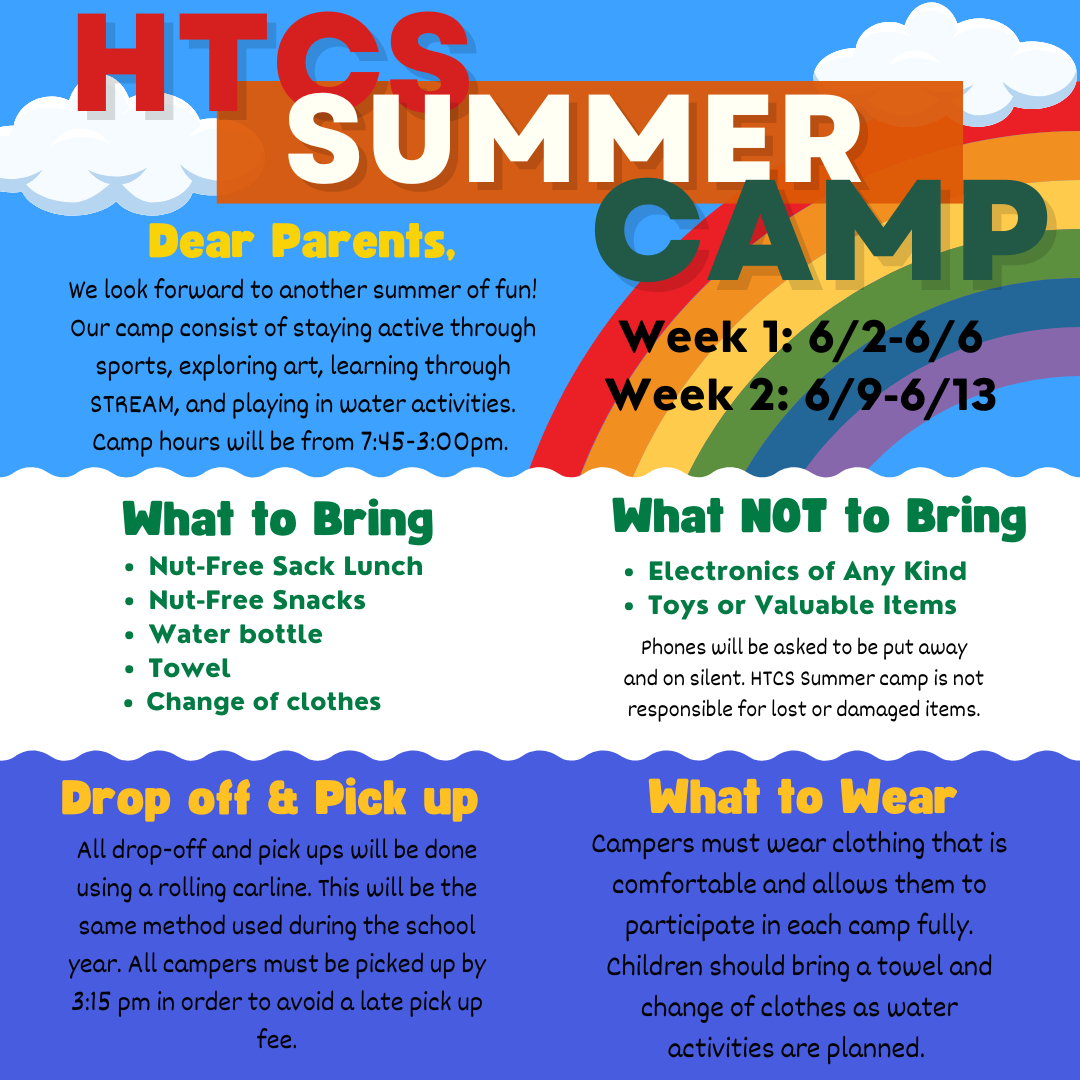 HTCS SUMMER CAMP

Dear Parents,

We look forward to another summer of fun! Our camp consist of staying active through sports, exploring art, learning through STREAM, and playing in water activities. Camp hours will be from 7:45-3:00pm.

Week 1: 6/2-6/6
Week 2: 6/9-6/13

What to Bring

- Nut-Free Sack Lunch
- Nut-Free Snacks
- Water bottle
- Towel
- Change of clothes

What NOT to Bring

- Electronics of Any Kind
- Toys or Valuable Items

Phones will be asked to be put away and on silent. HTCS Summer camp is not responsible for lost or damaged items.

Drop off & Pick up

All drop-off and pick ups will be done using a rolling carline. This will be the same method used during the school year. All campers must be picked up by 3:15 pm in order to avoid a late pick up fee.

What to Wear

Campers must wear clothing that is comfortable and allows them to participate in each camp fully. Children should bring a towel and change of clothes as water activities are planned.